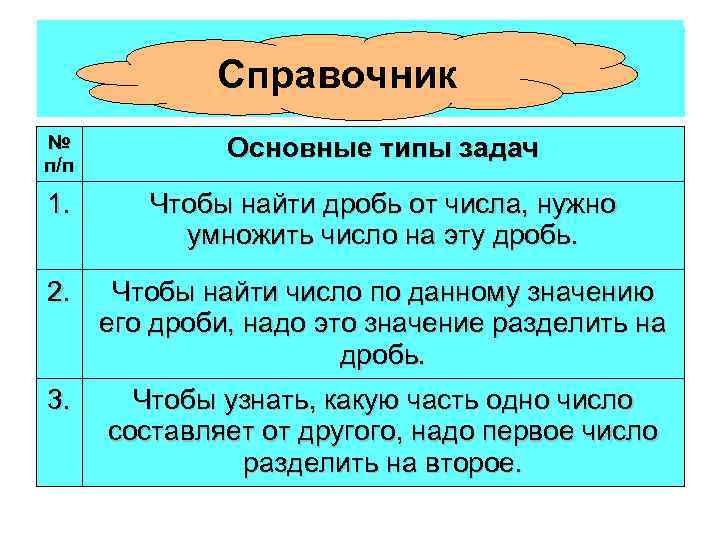 Справочник

| № п/п | Основные типы задач |
|---|---|
| 1. | Чтобы найти дробь от числа, нужно умножить число на эту дробь. |
| 2. | Чтобы найти число по данному значению его дроби, надо это значение разделить на дробь. |
| 3. | Чтобы узнать, какую часть одно число составляет от другого, надо первое число разделить на второе. |